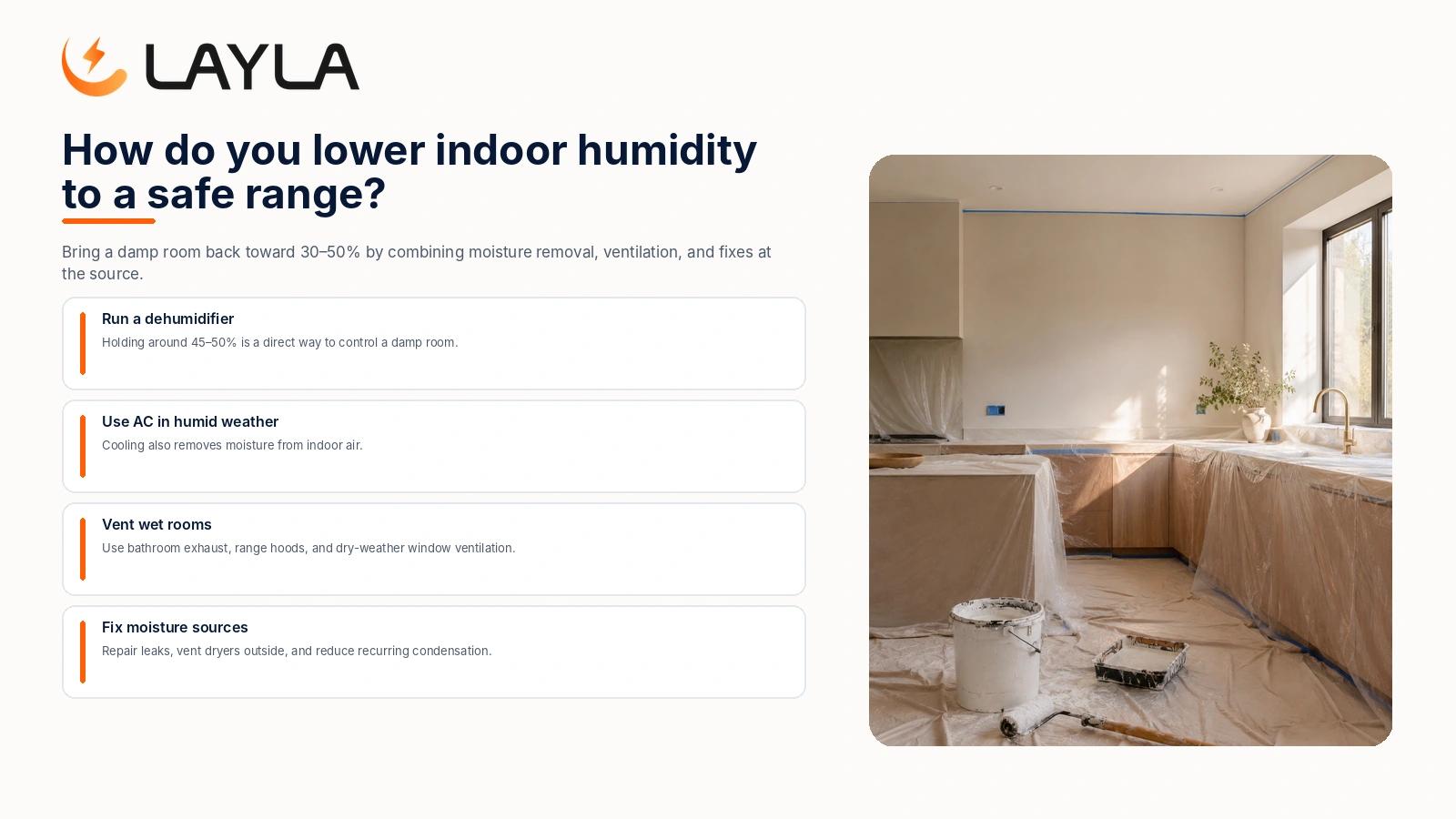 LAYLA

How do you lower indoor humidity to a safe range?

Bring a damp room back toward 30–50% by combining moisture removal, ventilation, and fixes at the source.

Run a dehumidifier
Holding around 45–50% is a direct way to control a damp room.

Use AC in humid weather
Cooling also removes moisture from indoor air.

Vent wet rooms
Use bathroom exhaust, range hoods, and dry-weather window ventilation.

Fix moisture sources
Repair leaks, vent dryers outside, and reduce recurring condensation.